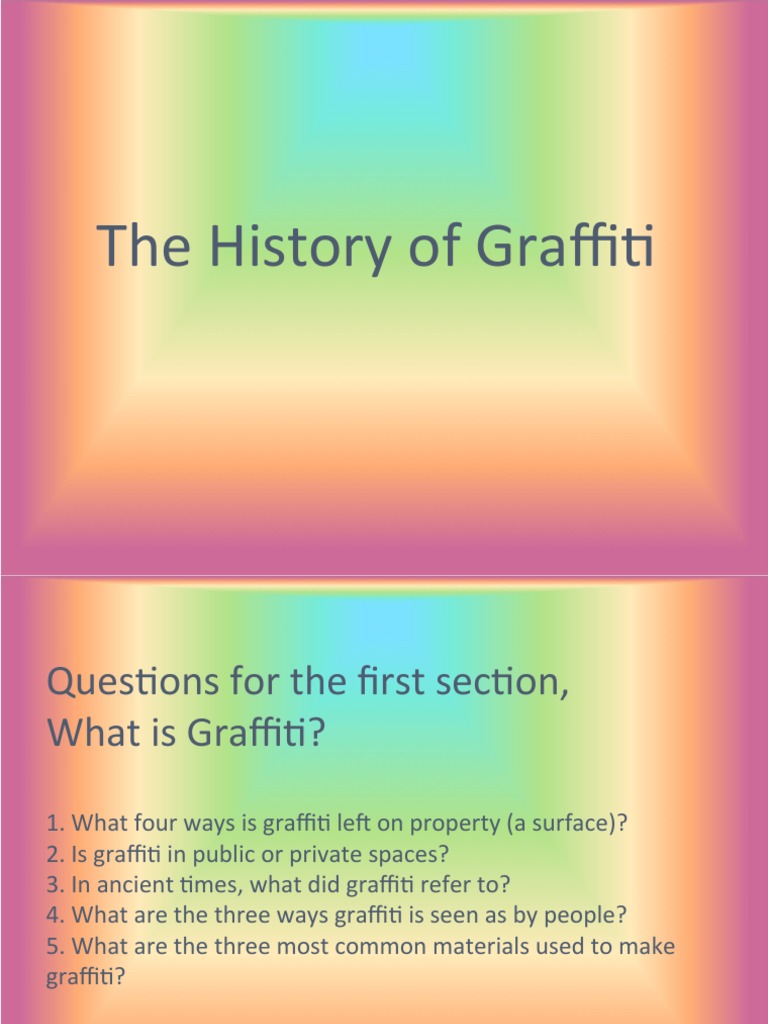 The History of Graffiti

Questions for the first section, What is Graffiti?

1. What four ways is graffiti left on property (a surface)?
2. Is graffiti in public or private spaces?
3. In ancient times, what did graffiti refer to?
4. What are the three ways graffiti is seen as by people?
5. What are the three most common materials used to make graffiti?